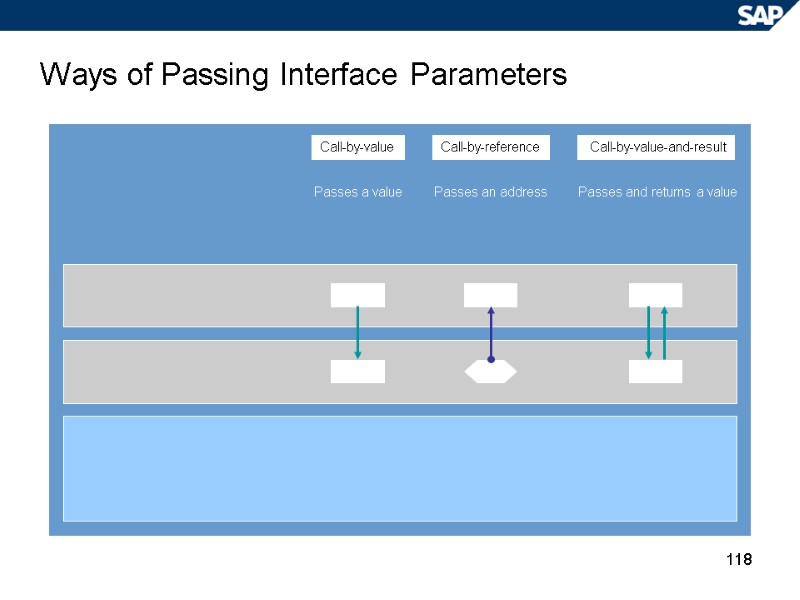 SAP

Ways of Passing Interface Parameters

Call-by-value
Call-by-reference
Call-by-value-and-result

Passes a value
Passes an address
Passes and returns a value

118